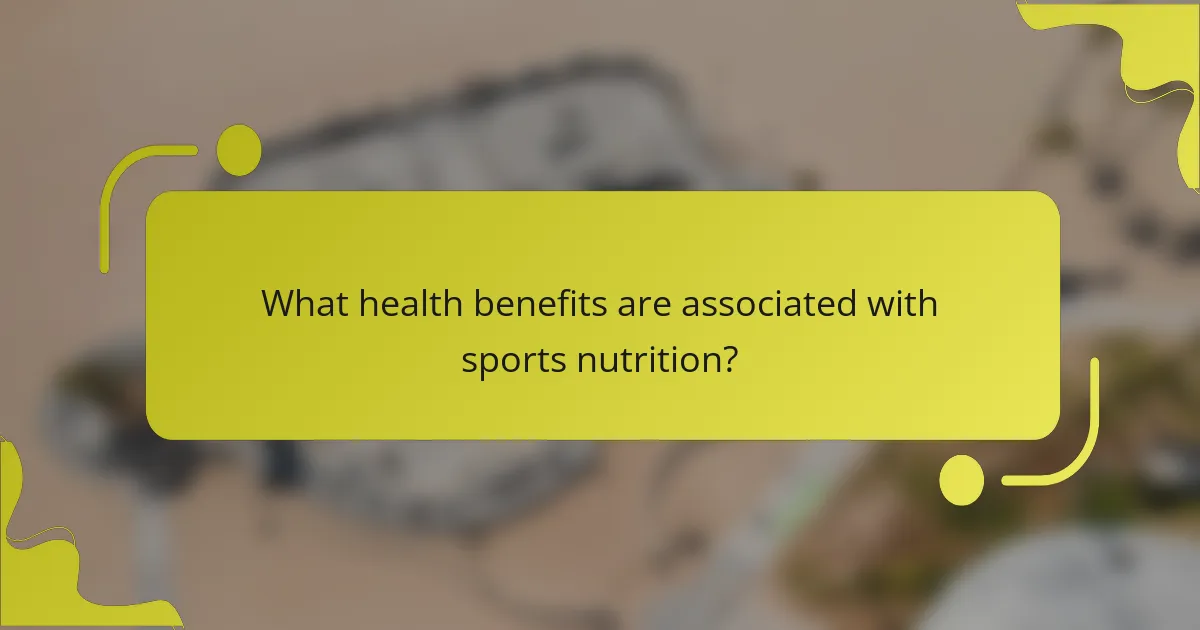 What health benefits are associated with sports nutrition?